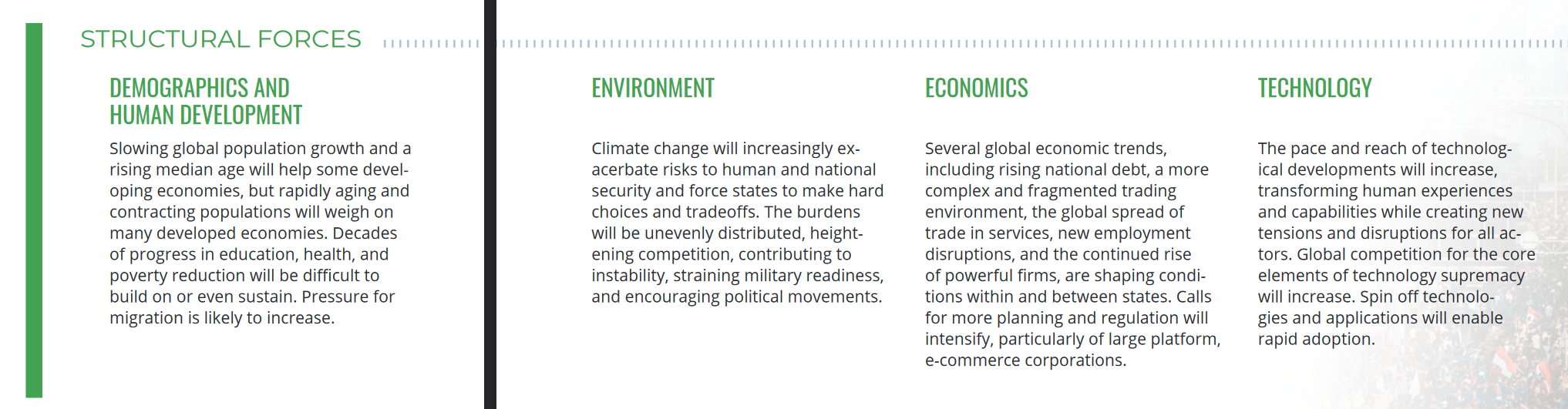 STRUCTURAL FORCES

DEMOGRAPHICS AND HUMAN DEVELOPMENT

Slowing global population growth and a rising median age will help some developing economies, but rapidly aging and contracting populations will weigh on many developed economies. Decades of progress in education, health, and poverty reduction will be difficult to build on or even sustain. Pressure for migration is likely to increase.

ENVIRONMENT

Climate change will increasingly exacerbate risks to human and national security and force states to make hard choices and tradeoffs. The burdens will be unevenly distributed, heightening competition, contributing to instability, straining military readiness, and encouraging political movements.

ECONOMICS

Several global economic trends, including rising national debt, a more complex and fragmented trading environment, the global spread of trade in services, new employment disruptions, and the continued rise of powerful firms, are shaping conditions within and between states. Calls for more planning and regulation will intensify, particularly of large platform, e-commerce corporations.

TECHNOLOGY

The pace and reach of technological developments will increase, transforming human experiences and capabilities while creating new tensions and disruptions for all actors. Global competition for the core elements of technology supremacy will increase. Spin off technologies and applications will enable rapid adoption.